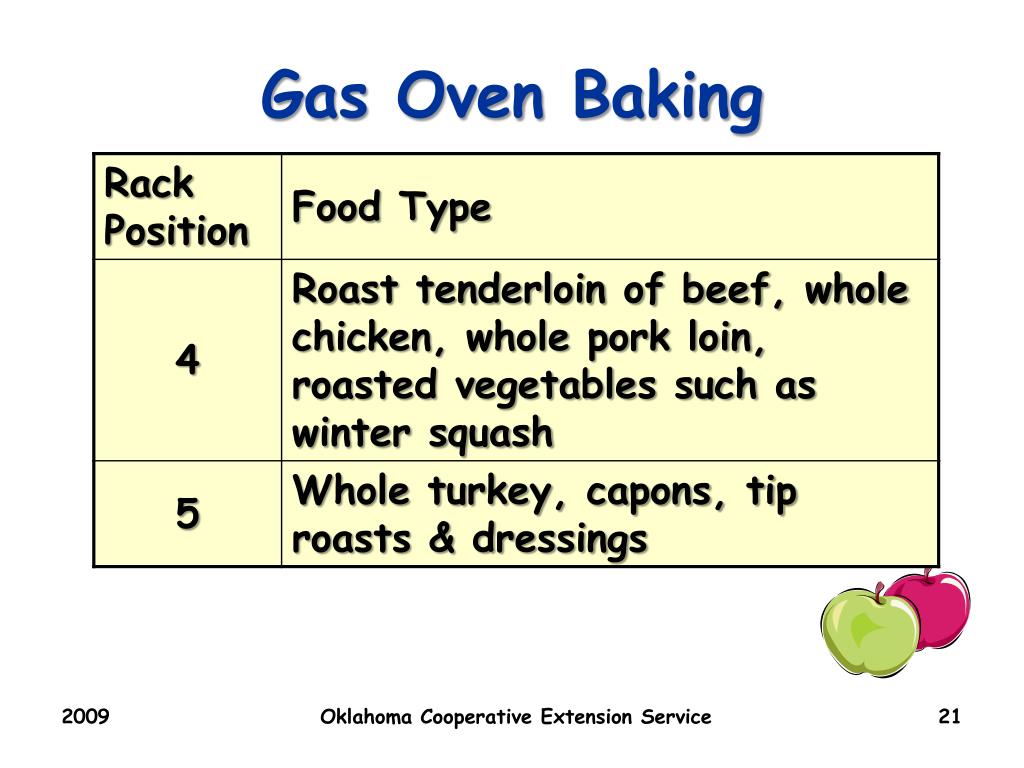 Gas Oven Baking

| Rack Position | Food Type |
|---|---|
| 4 | Roast tenderloin of beef, whole chicken, whole pork loin, roasted vegetables such as winter squash |
| 5 | Whole turkey, capons, tip roasts & dressings |

2009

Oklahoma Cooperative Extension Service

21